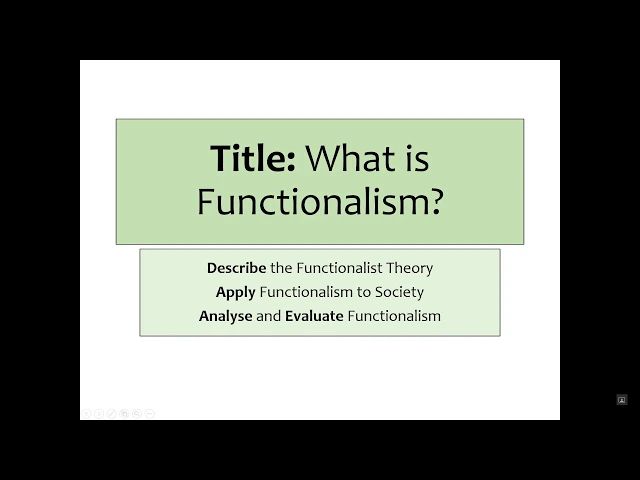 Title: What is Functionalism?

Describe the Functionalist Theory
Apply Functionalism to Society
Analyse and Evaluate Functionalism